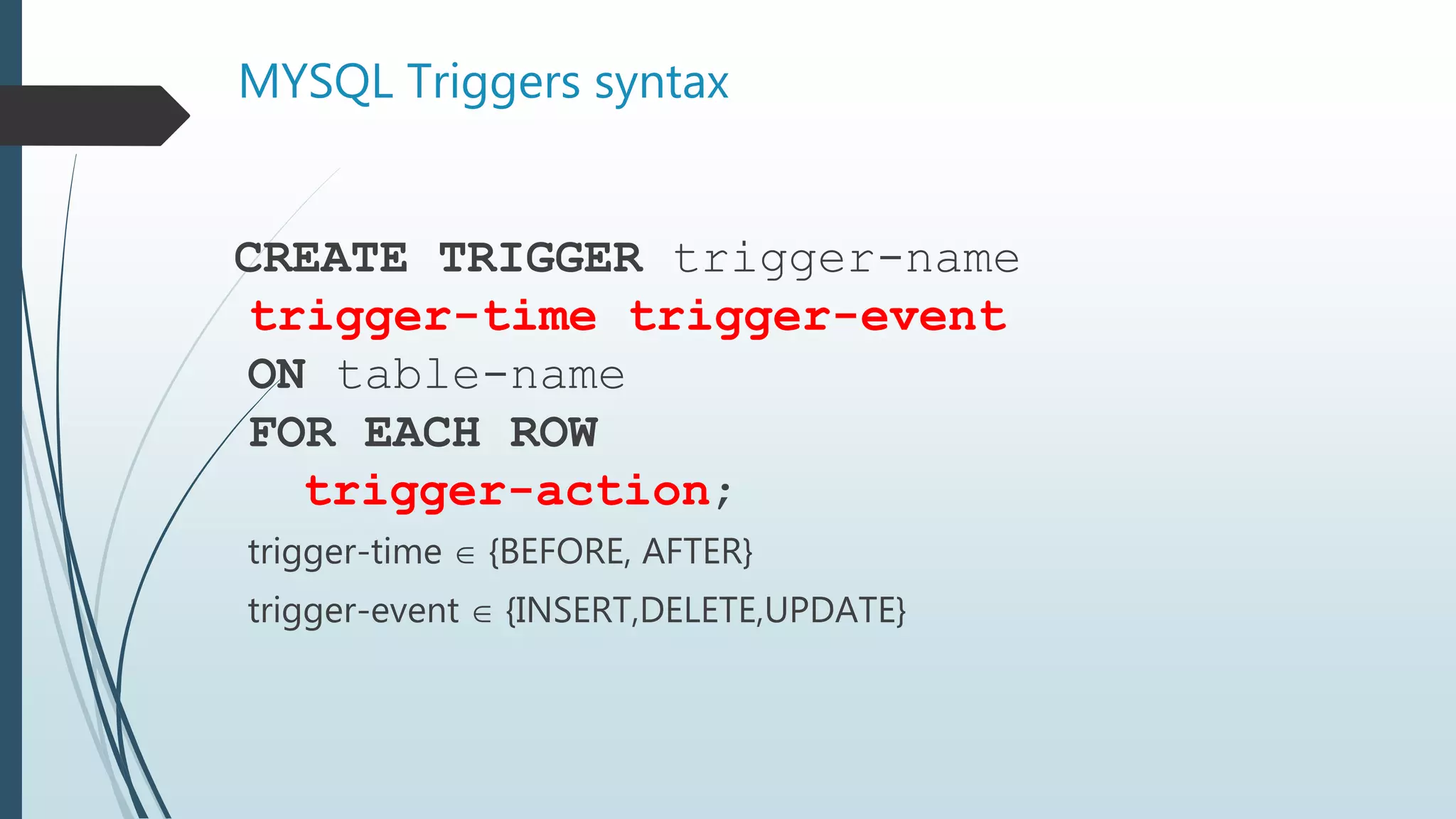 MYSQL Triggers syntax

CREATE TRIGGER trigger-name
trigger-time trigger-event
ON table-name
FOR EACH ROW
trigger-action;

trigger-time $\in$ {BEFORE, AFTER}

trigger-event $\in$ {INSERT,DELETE,UPDATE}